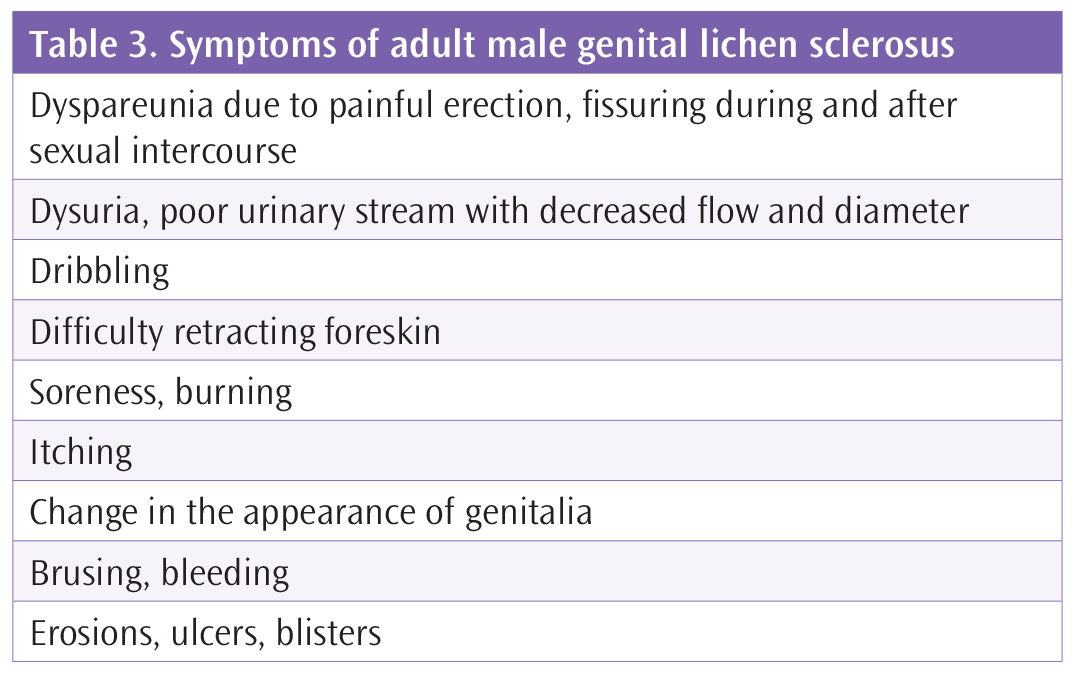 | Table 3. Symptoms of adult male genital lichen sclerosus |
|---|
| Dyspareunia due to painful erection, fissuring during and after sexual intercourse |
| Dysuria, poor urinary stream with decreased flow and diameter |
| Dribbling |
| Difficulty retracting foreskin |
| Soreness, burning |
| Itching |
| Change in the appearance of genitalia |
| Brusing, bleeding |
| Erosions, ulcers, blisters |